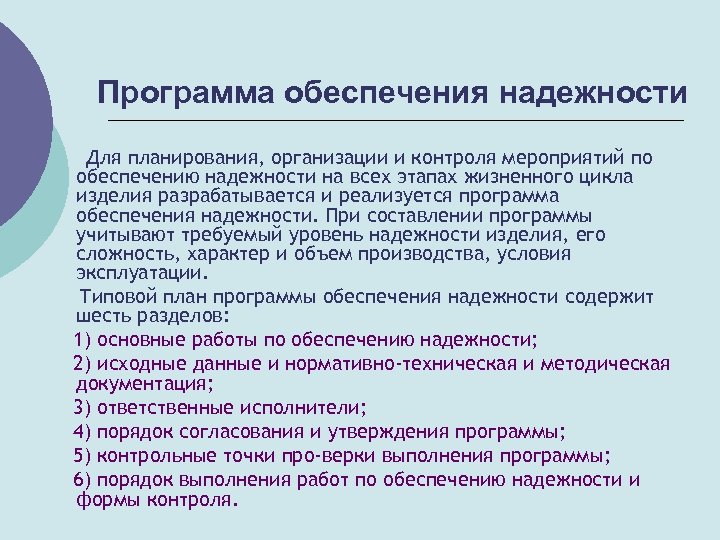 Программа обеспечения надежности

Для планирования, организации и контроля мероприятий по обеспечению надежности на всех этапах жизненного цикла изделия разрабатывается и реализуется программа обеспечения надежности. При составлении программы учитывают требуемый уровень надежности изделия, его сложность, характер и объем производства, условия эксплуатации.

Типовой план программы обеспечения надежности содержит шесть разделов:

1) основные работы по обеспечению надежности;

2) исходные данные и нормативно-техническая и методическая документация;

3) ответственные исполнители;

4) порядок согласования и утверждения программы;

5) контрольные точки про-верки выполнения программы;

6) порядок выполнения работ по обеспечению надежности и формы контроля.